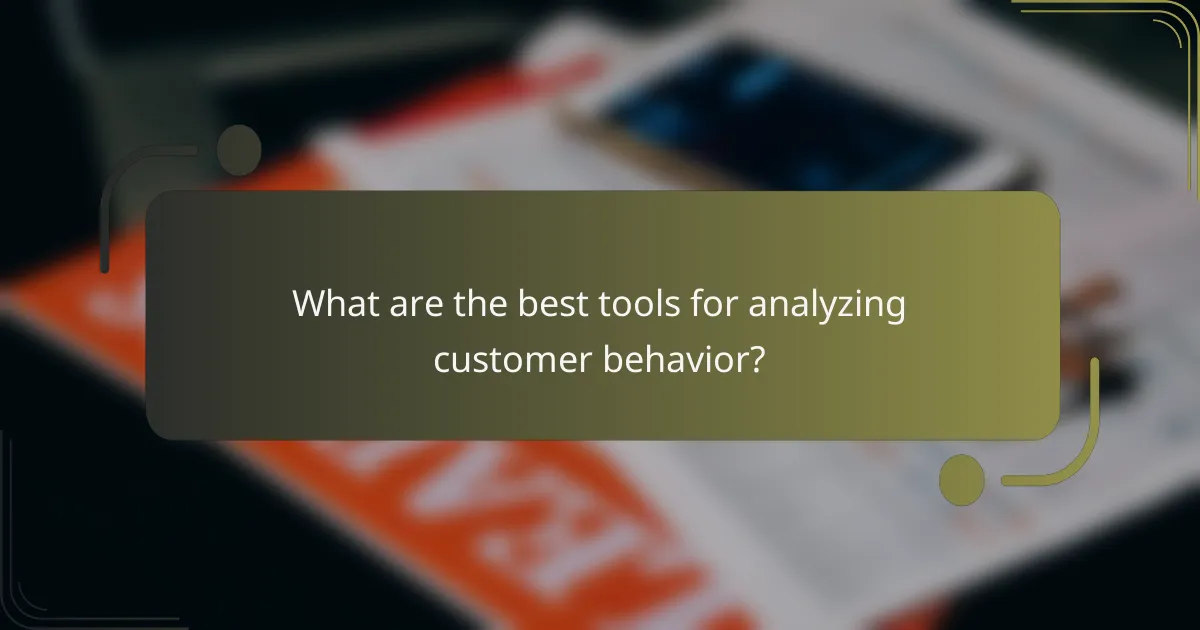 What are the best tools for analyzing customer behavior?